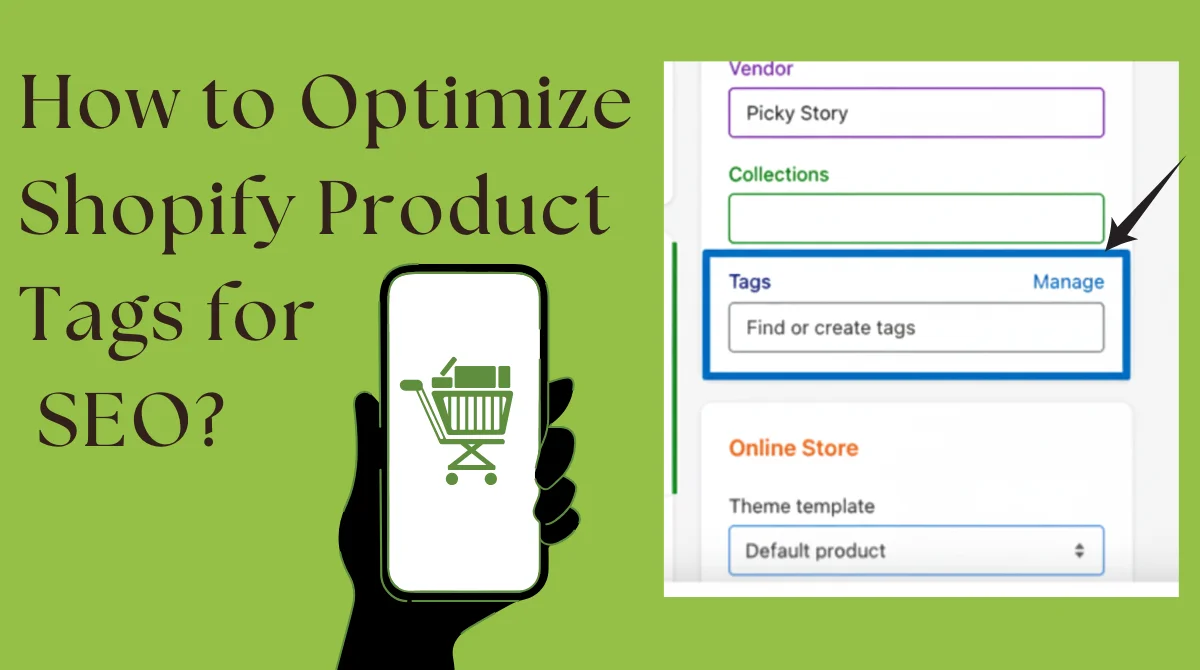 How to Optimize Shopify Product Tags for SEO?

Vendor
Picky Story
Collections
Tags
Manage
Find or create tags
Online Store
Theme template
Default product